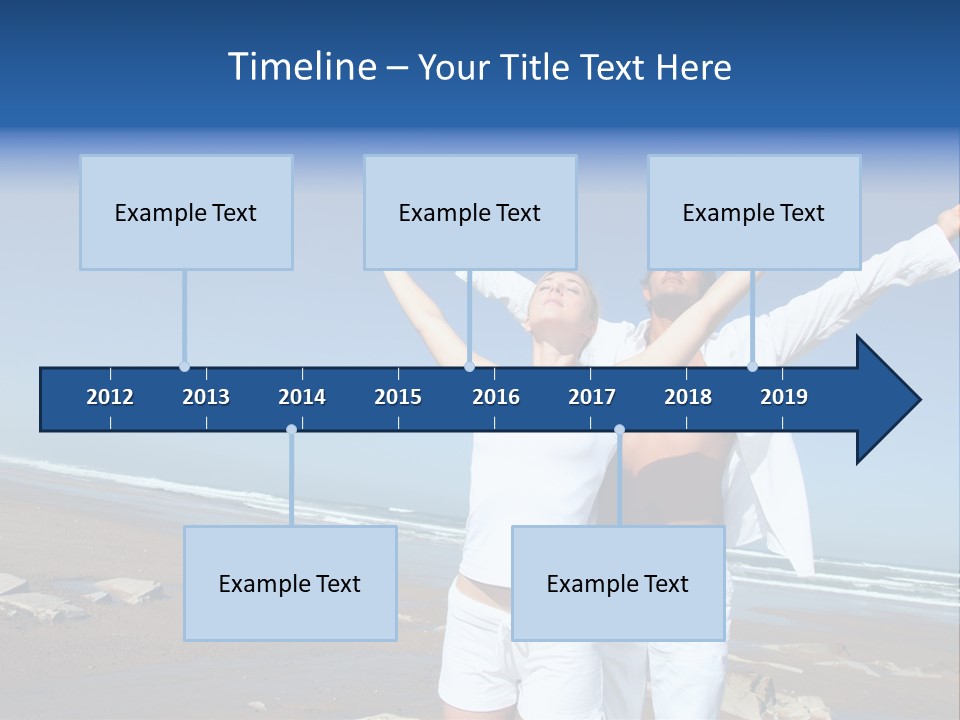 Timeline – Your Title Text Here

Example Text

Example Text

Example Text

2012 2013 2014 2015 2016 2017 2018 2019

Example Text

Example Text